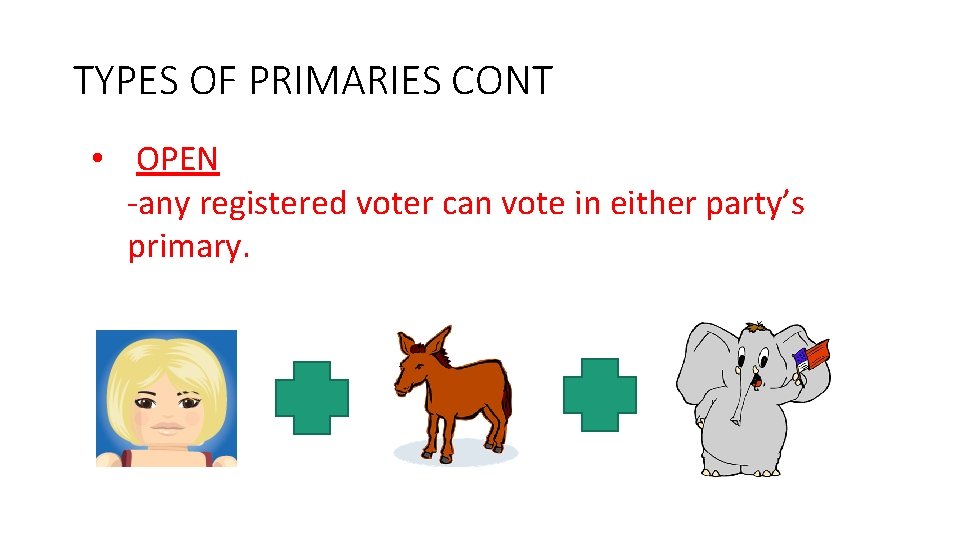 TYPES OF PRIMARIES CONT

• OPEN
-any registered voter can vote in either party's primary.